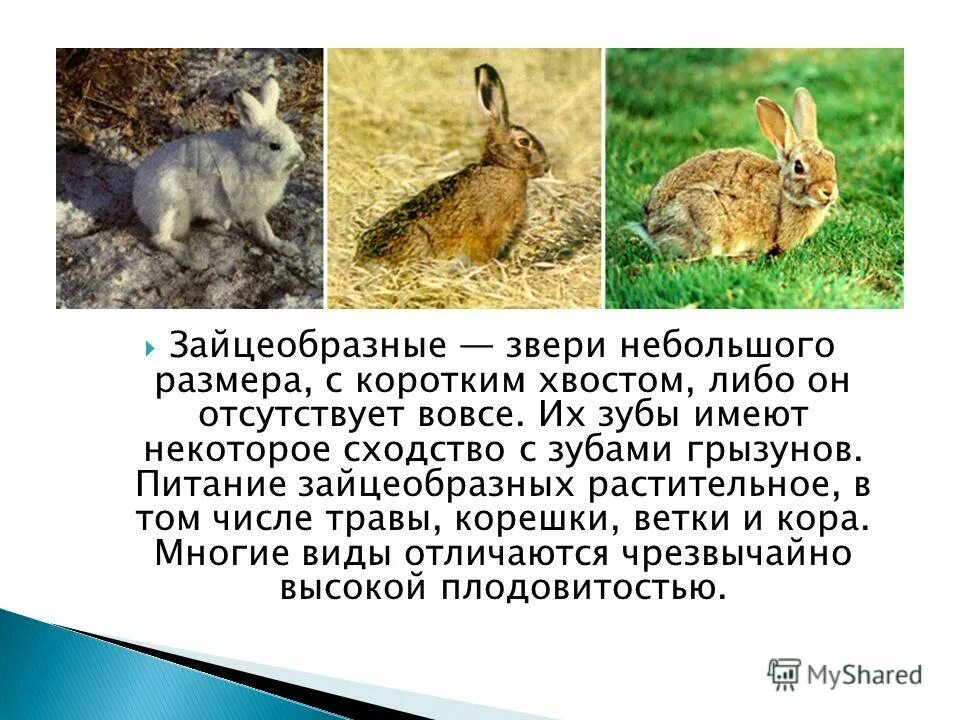 Зайцеобразные — звери небольшого размера, с коротким хвостом, либо он отсутствует вовсе. Их зубы имеют некоторое сходство с зубами грызунов. Питание зайцеобразных растительное, в том числе травы, корешки, ветки и кора. Многие виды отличаются чрезвычайно высокой плодовитостью.

MyShared